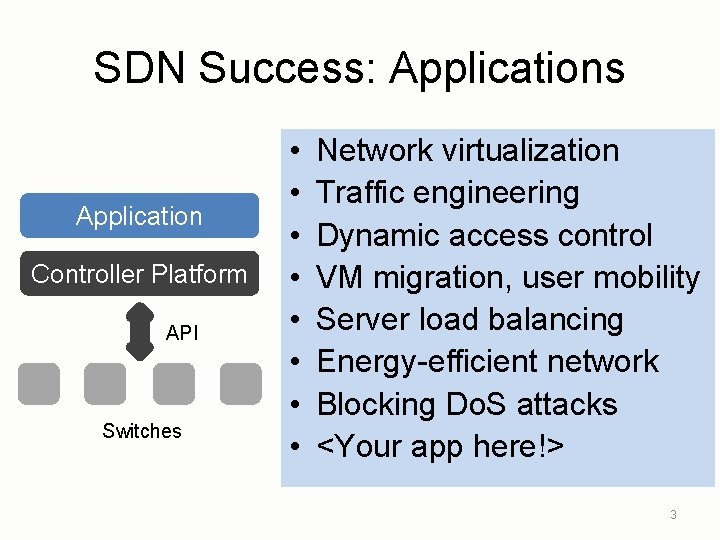 SDN Success: Applications

Application

Controller Platform

API

Switches

• Network virtualization
• Traffic engineering
• Dynamic access control
• VM migration, user mobility
• Server load balancing
• Energy-efficient network
• Blocking DoS attacks
• <Your app here!>

3